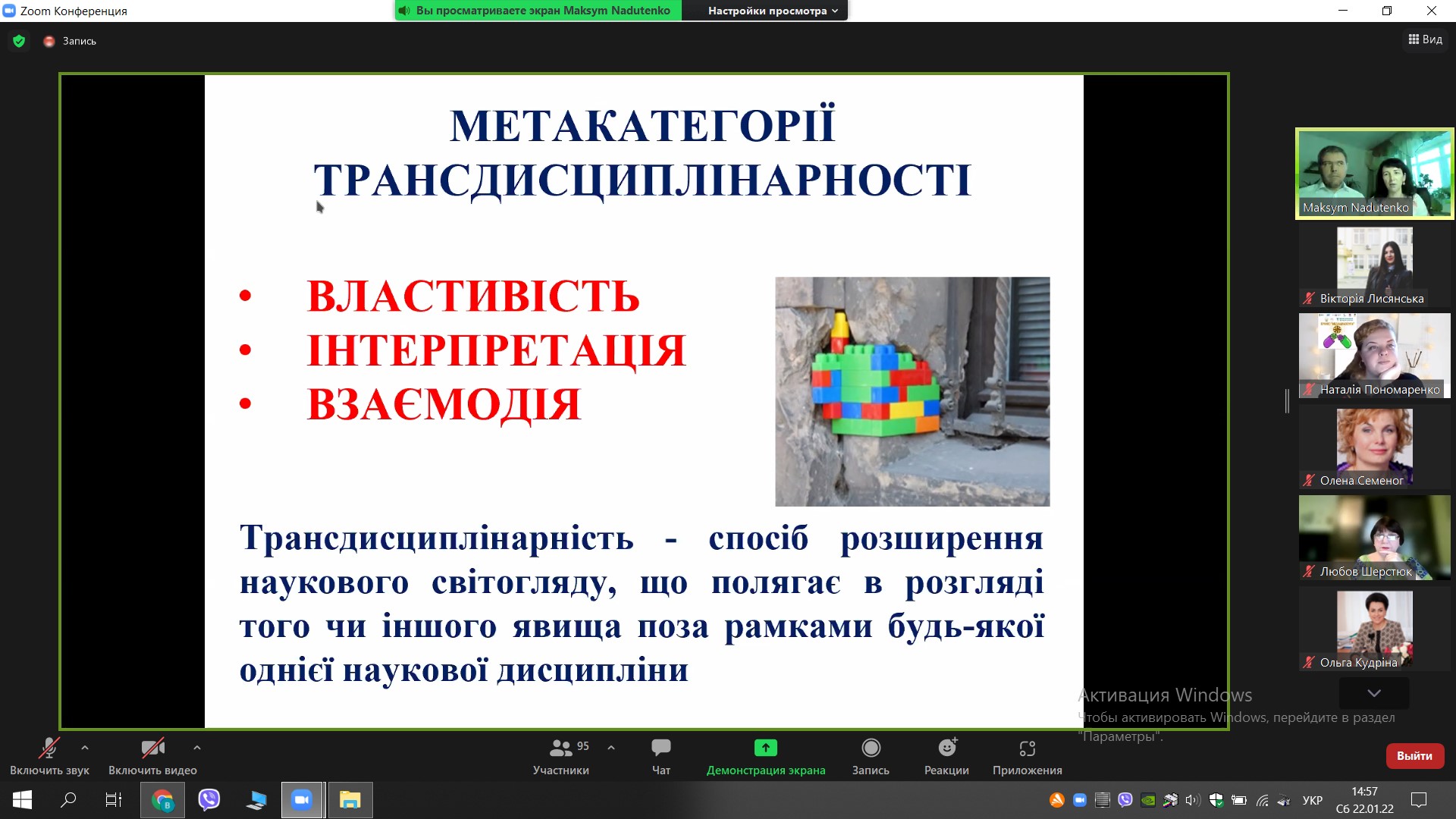 Zoom Конференция

Вы просматриваете экран Maksym Nadutenko

Настройки просмотра

Запись

Вид

МЕТАКАТЕГОРІЇ ТРАНСДИСЦИПЛІНАРНОСТІ

• ВЛАСТИВІСТЬ
• ІНТЕРПРЕТАЦІЯ
• ВЗАЄМОДІЯ

Трансдисциплінарність - спосіб розширення наукового світогляду, що полягає в розгляді того чи іншого явища поза рамками будь-якої однієї наукової дисципліни

Maksym Nadutenko

Вікторія Лисянська

Наталія Пономаренко

Олена Семеног

Любов Шерстюк

Ольга Кудріна

Активация Windows
Чтобы активировать Windows, перейдите в раздел "Параметры".

Включить звук

Включить видео

95

Участники

Чат

Демонстрация экрана

Запись

Реакции

Приложения

Выйти

УКР

14:57

Сб 22.01.22